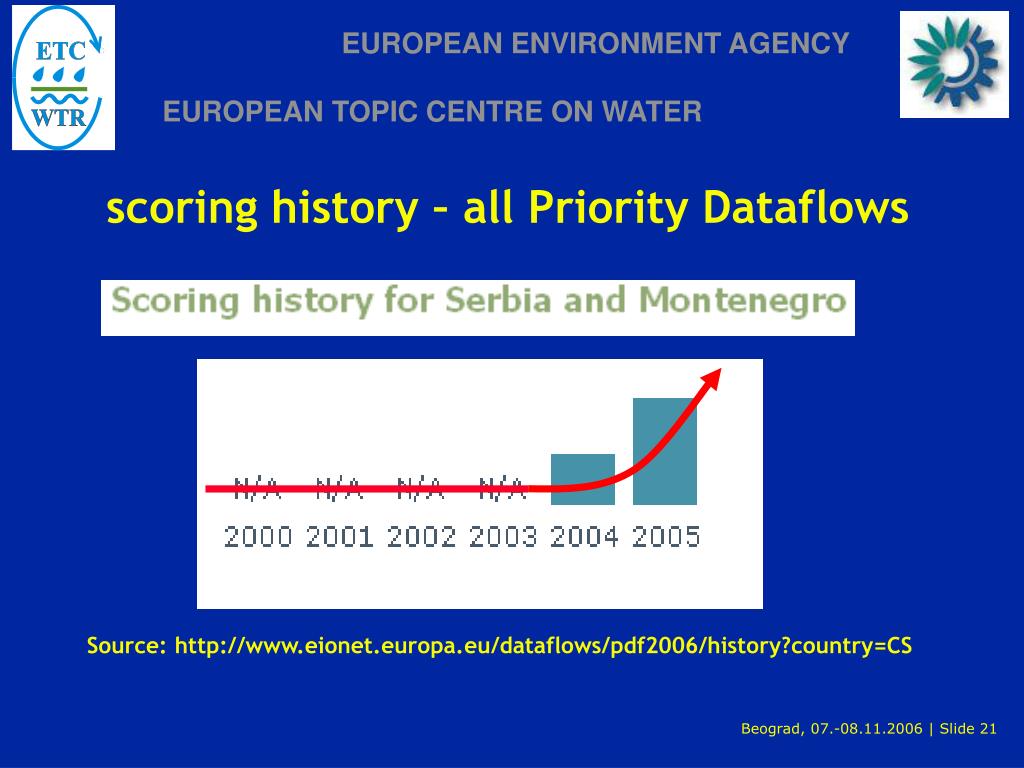 ETC
WTR

EUROPEAN ENVIRONMENT AGENCY

EUROPEAN TOPIC CENTRE ON WATER

scoring history – all Priority Dataflows

Scoring history for Serbia and Montenegro

N/A N/A N/A N/A
2000 2001 2002 2003 2004 2005

Source: http://www.eionet.europa.eu/dataflows/pdf2006/history?country=CS

Beograd, 07.-08.11.2006 | Slide 21